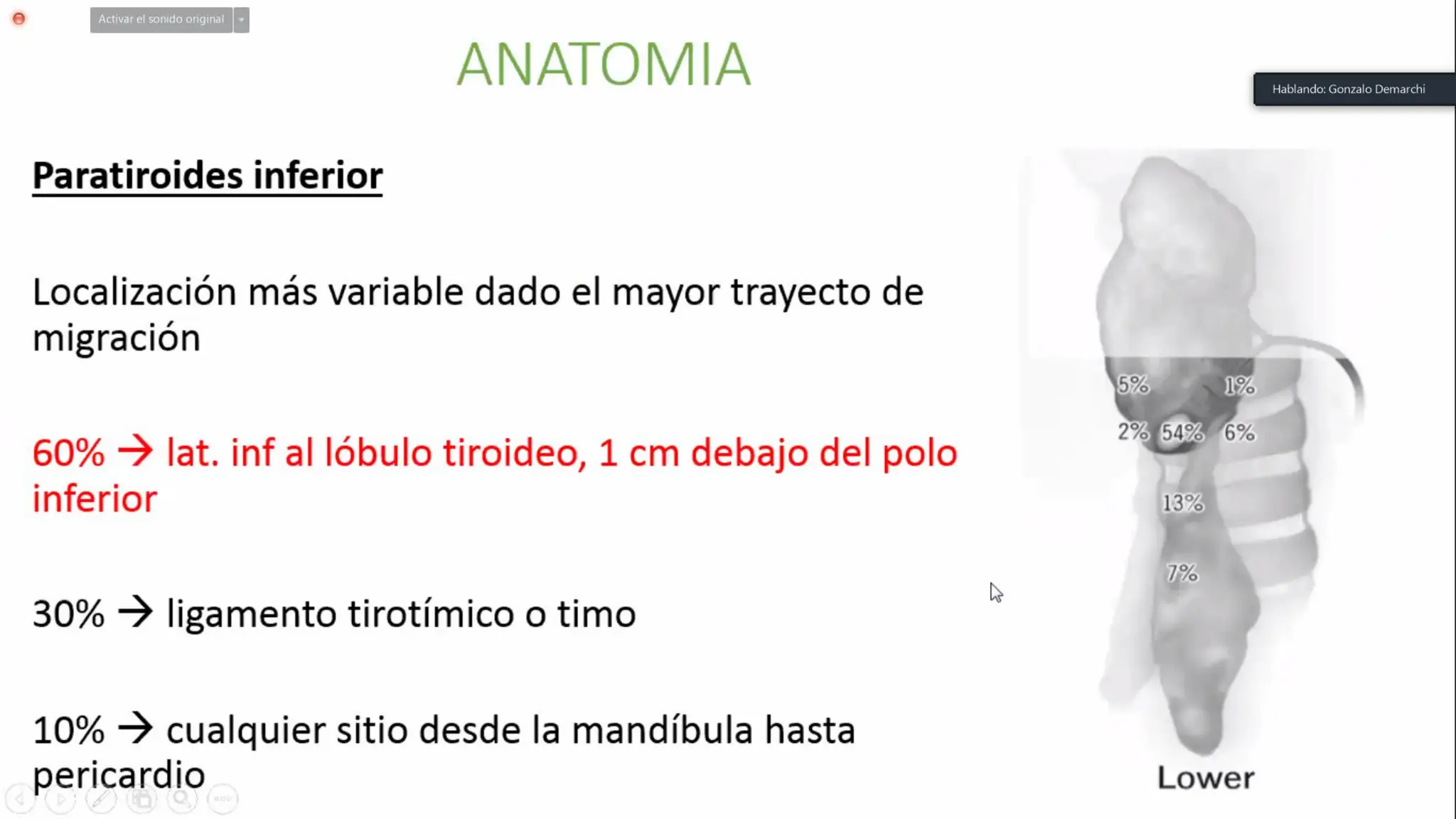 Activar el sonido original

ANATOMIA

Hablando: Gonzalo Demarchi

Paratiroides inferior

Localización más variable dado el mayor trayecto de migración

60% → lat. inf al lóbulo tiroideo, 1 cm debajo del polo inferior

30% → ligamento tirotímico o timo

10% → cualquier sitio desde la mandíbula hasta pericardio

5%
1%
2%
54%
6%
13%
7%
Lower